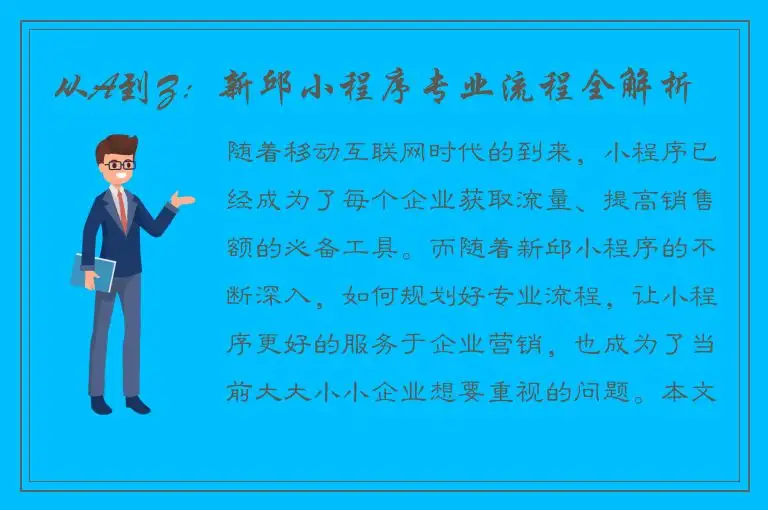 从A到Z：新邱小程序专业流程全解析

随着移动互联网时代的到来，小程序已经成为了每个企业获取流量、提高销售额的必备工具。而随着新邱小程序的不断深入，如何规划好专业流程，让小程序更好的服务于企业营销，也成为了当前大大小小企业想要重视的问题。本文